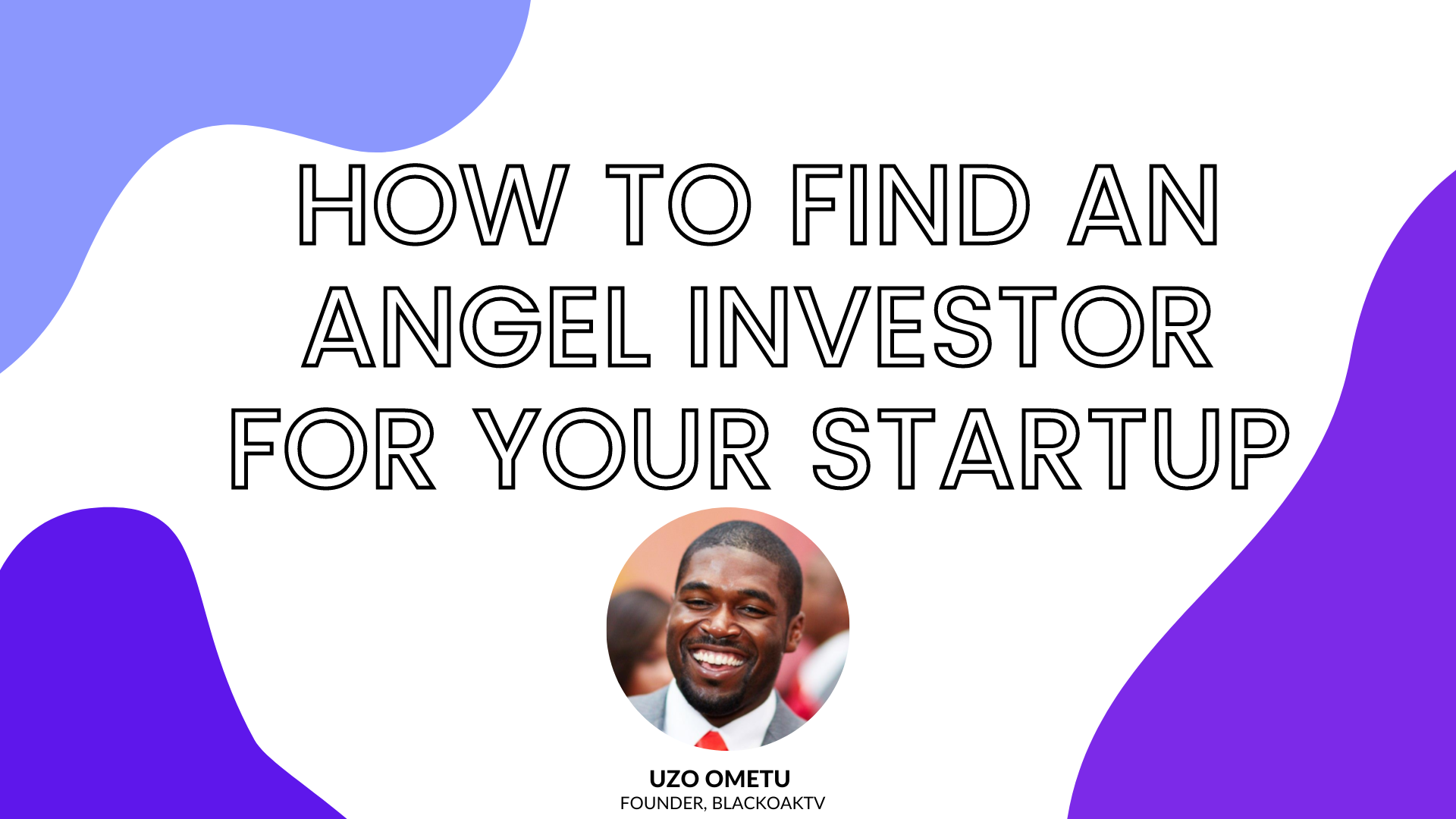 HOW TO FIND AN ANGEL INVESTOR FOR YOUR STARTUP

UZO OMETU
FOUNDER, BLACKOAKTV